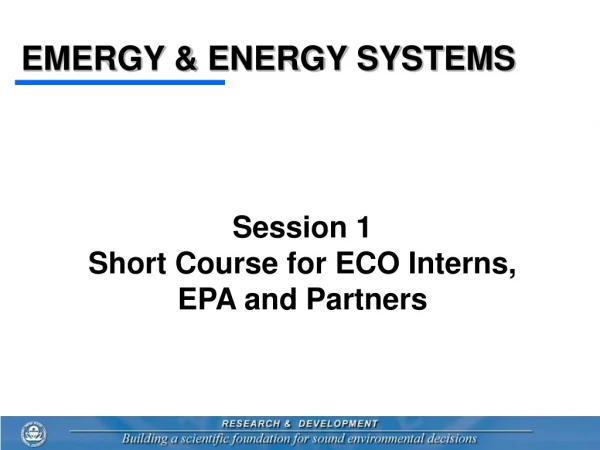 EMERGY & ENERGY SYSTEMS

Session 1
Short Course for ECO Interns, EPA and Partners

RESEARCH & DEVELOPMENT
Building a scientific foundation for sound environmental decisions